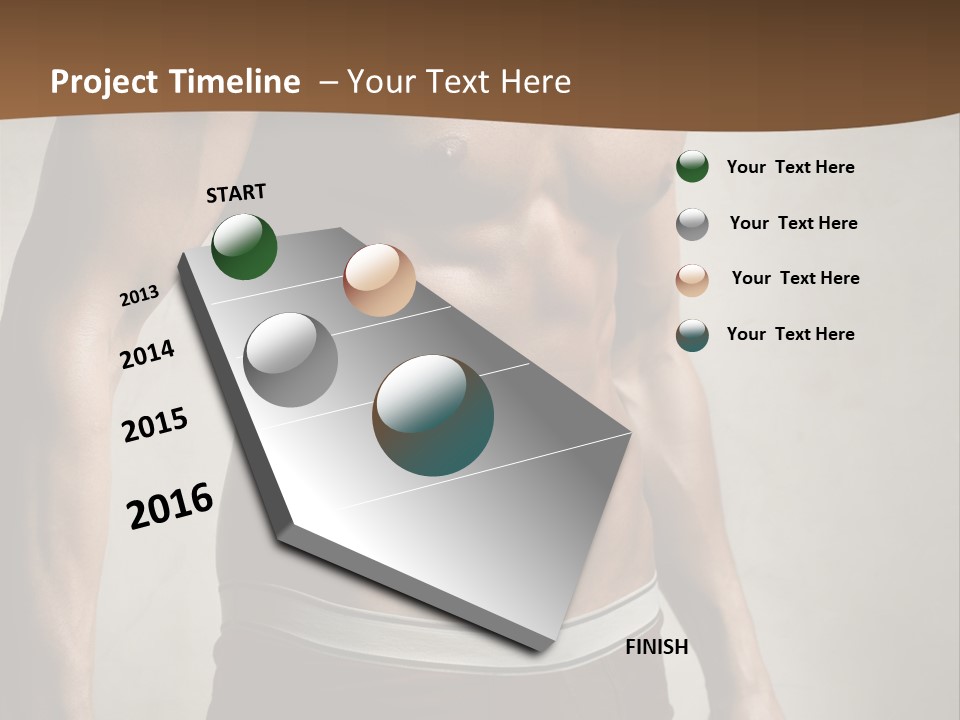 Project Timeline – Your Text Here

START

2013

2014

2015

2016

FINISH

Your Text Here

Your Text Here

Your Text Here

Your Text Here